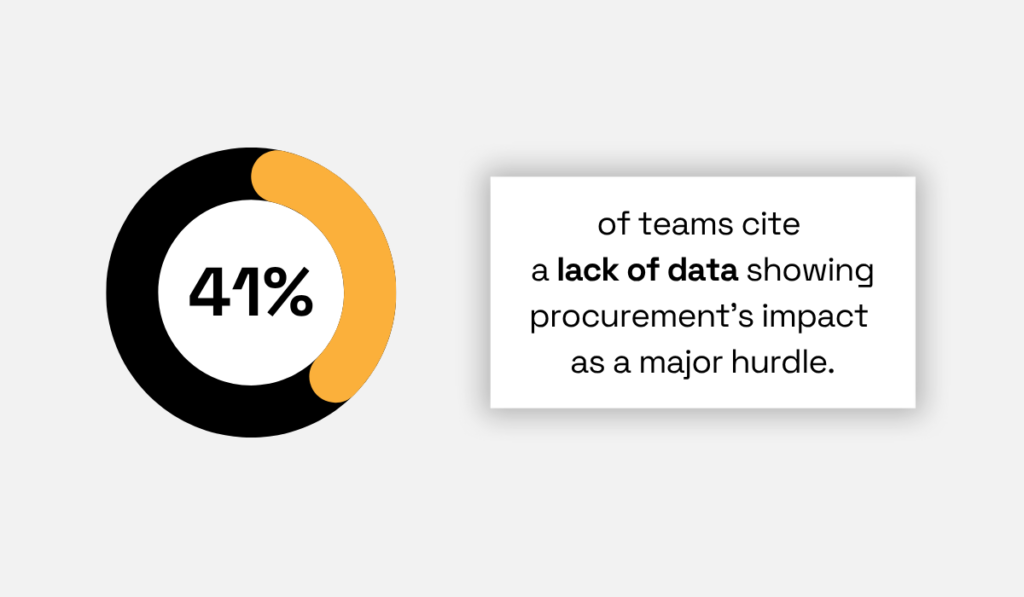 41%

of teams cite a lack of data showing procurement’s impact as a major hurdle.